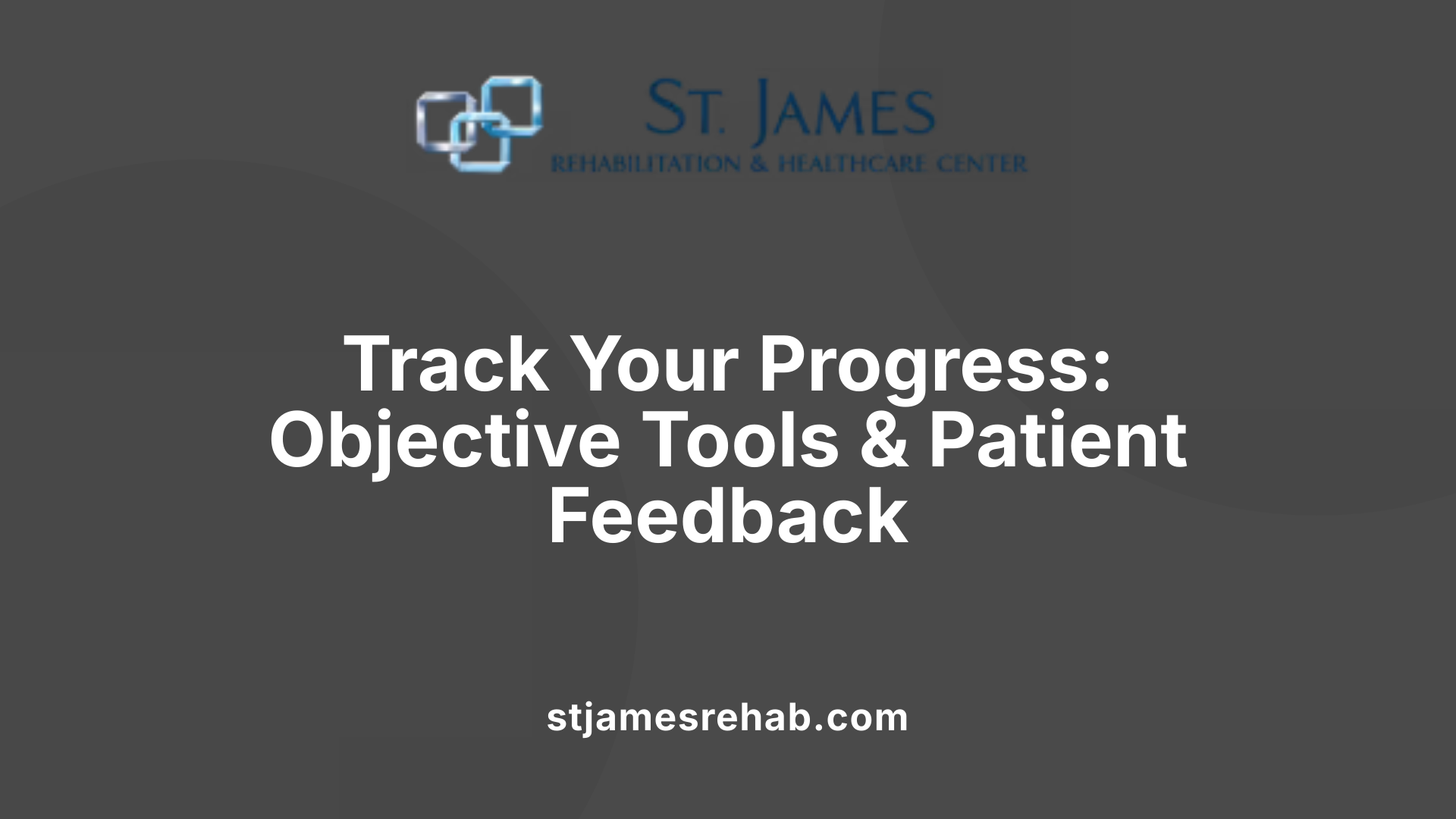 ST. JAMES
REHABILITATION & HEALTHCARE CENTER

Track Your Progress: Objective Tools & Patient Feedback

stjamesrehab.com